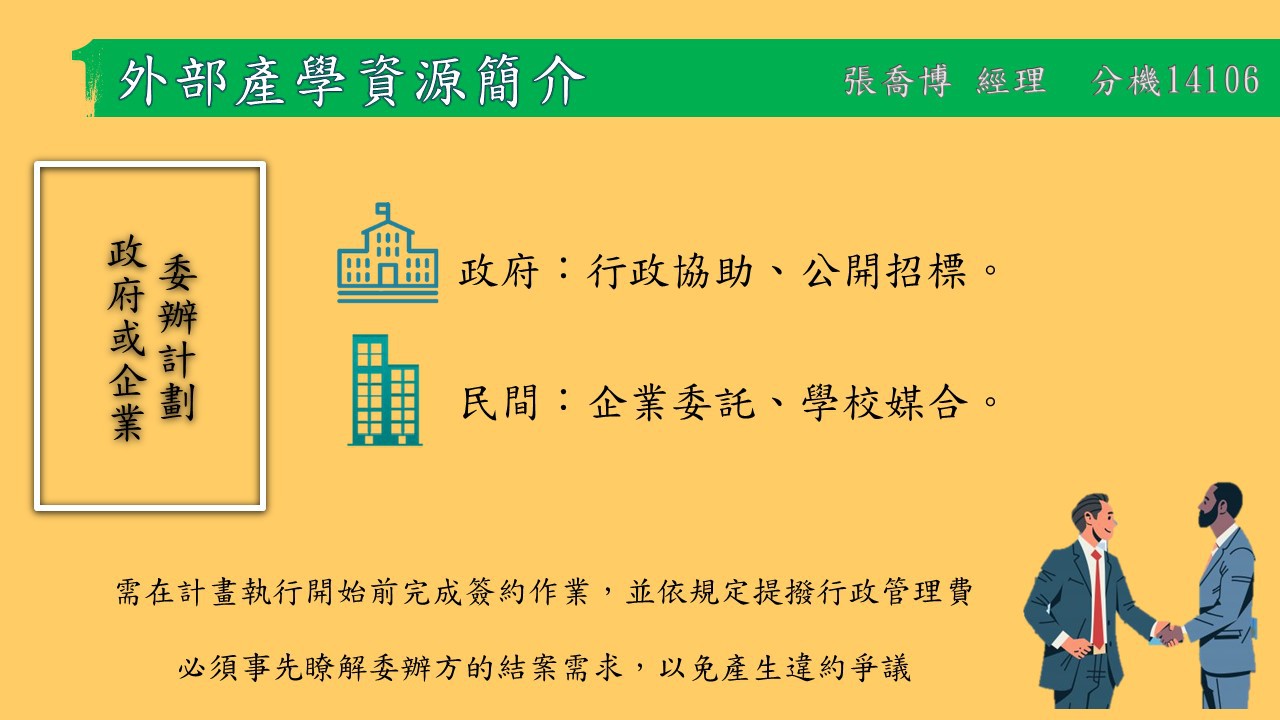 1 外部產學資源簡介

張喬博 經理 分機14106

委辦計劃
政府或企業

政府：行政協助、公開招標。

民間：企業委託、學校媒合。

需在計畫執行開始前完成簽約作業，並依規定提撥行政管理費

必須事先瞭解委辦方的結案需求，以免產生違約爭議